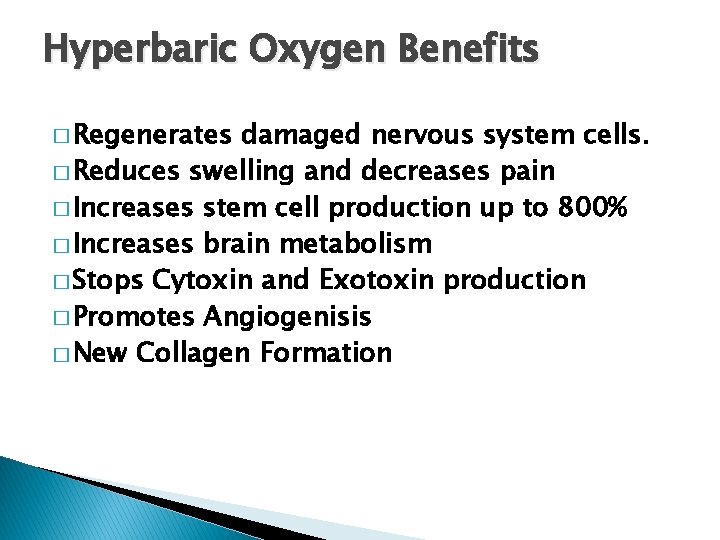 Hyperbaric Oxygen Benefits

□ Regenerates damaged nervous system cells.
□ Reduces swelling and decreases pain
□ Increases stem cell production up to 800%
□ Increases brain metabolism
□ Stops Cytoxin and Exotoxin production
□ Promotes Angiogenisis
□ New Collagen Formation